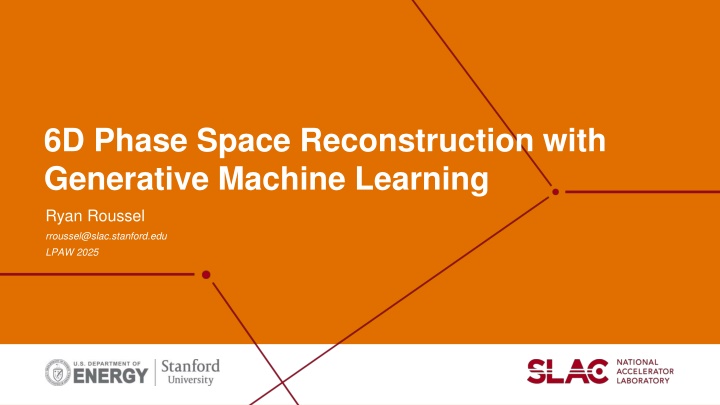 6D Phase Space Reconstruction with Generative Machine Learning

Ryan Roussel

rroussel@slac.stanford.edu

LPAW 2025

U.S. DEPARTMENT OF ENERGY

Stanford University

SLAC NATIONAL ACCELERATOR LABORATORY